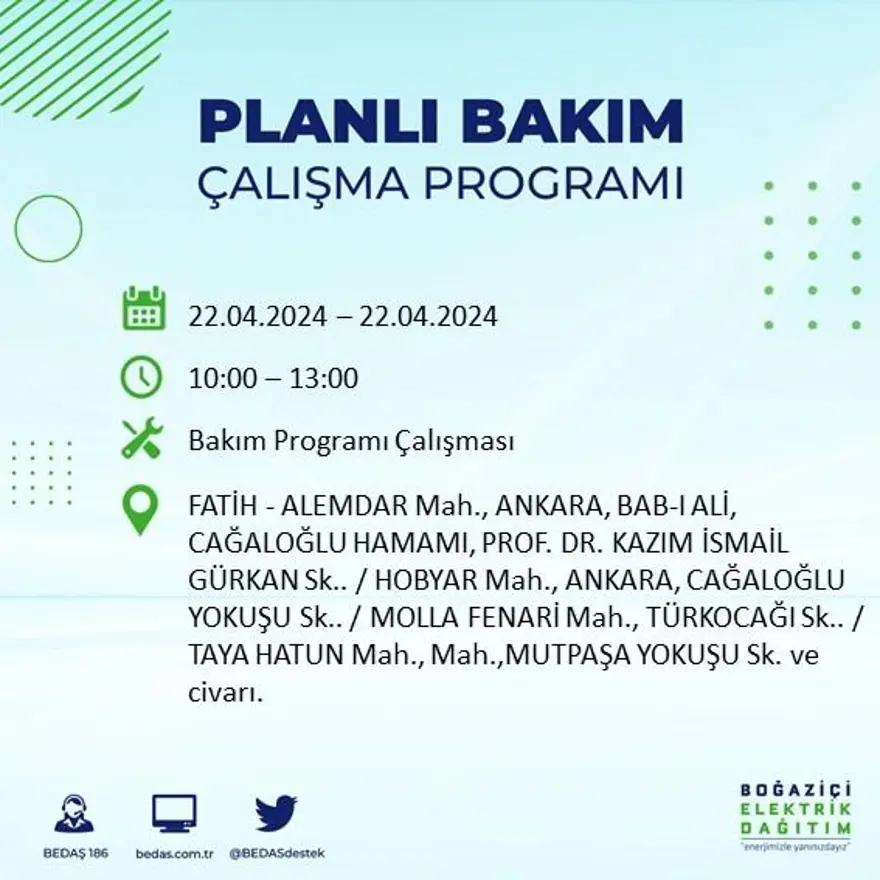 PLANLI BAKIM
ÇALIŞMA PROGRAMI

22.04.2024 – 22.04.2024

10:00 – 13:00

Bakım Programı Çalışması

FATİH - ALEMDAR Mah., ANKARA, BAB-I ALİ, CAĞALOĞLU HAMAMI, PROF. DR. KAZIM İSMAİL GÜRKAN Sk.. / HOBYAR Mah., ANKARA, CAĞALOĞLU YOKUŞU Sk.. / MOLLA FENARİ Mah., TÜRKOCAĞI Sk.. / TAYA HATUN Mah., Mah.,MUTPAŞA YOKUŞU Sk. ve civarı.

BEDAŞ 186
bedas.com.tr
@BEDASdestek

BOĞAZİÇİ
ELEKTRİK
DAĞITIM
"enerjimizle yanınızdayız"